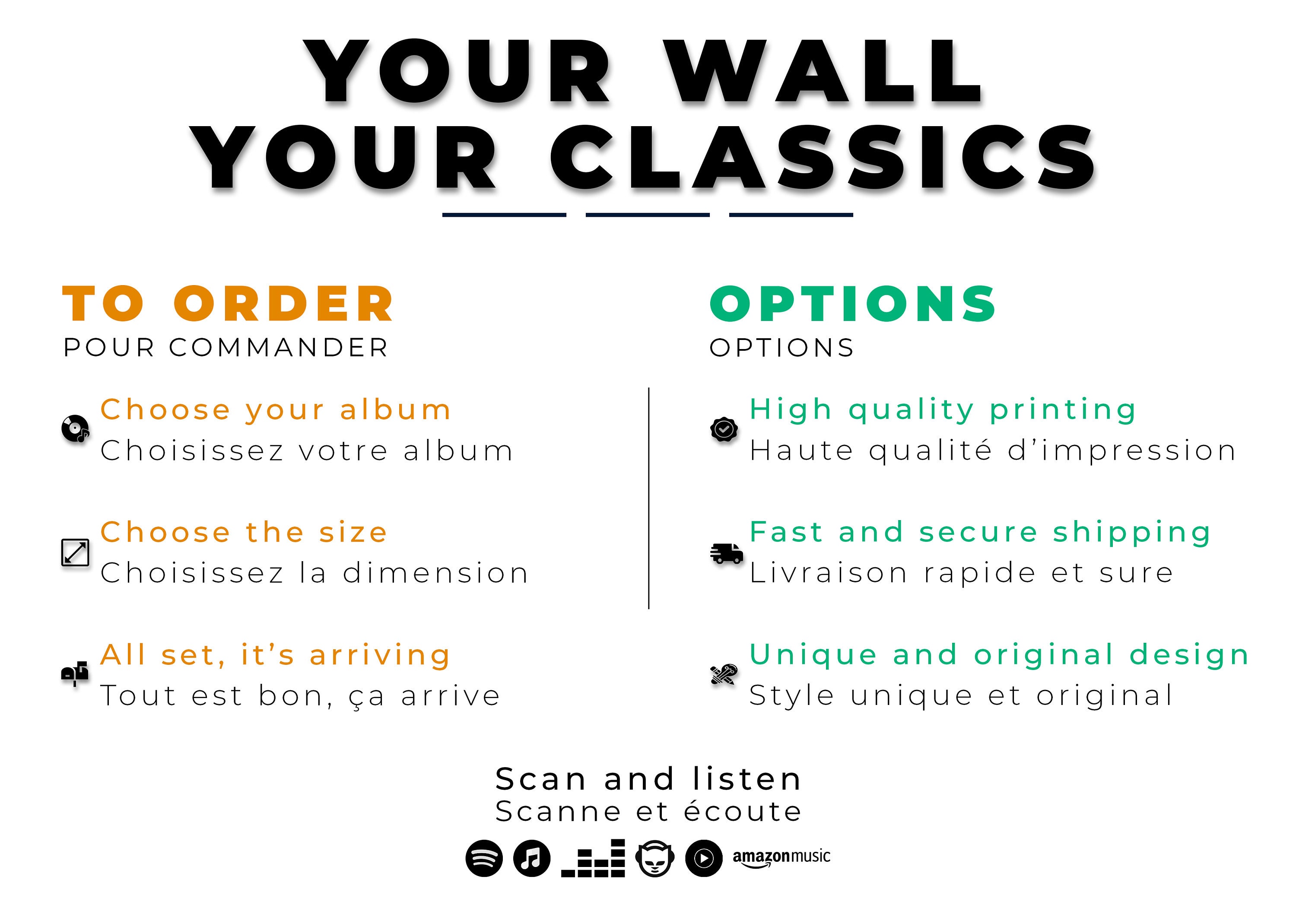 YOUR WALL
YOUR CLASSICS

TO ORDER
POUR COMMANDER

Choose your album
Choisissez votre album

Choose the size
Choisissez la dimension

All set, it's arriving
Tout est bon, ça arrive

OPTIONS
OPTIONS

High quality printing
Haute qualité d'impression

Fast and secure shipping
Livraison rapide et sure

Unique and original design
Style unique et original

Scan and listen
Scanne et écoute

amazonmusic